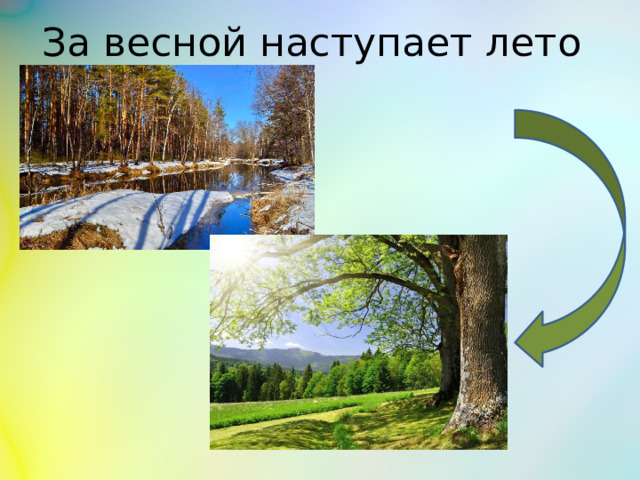 За весной наступает лето